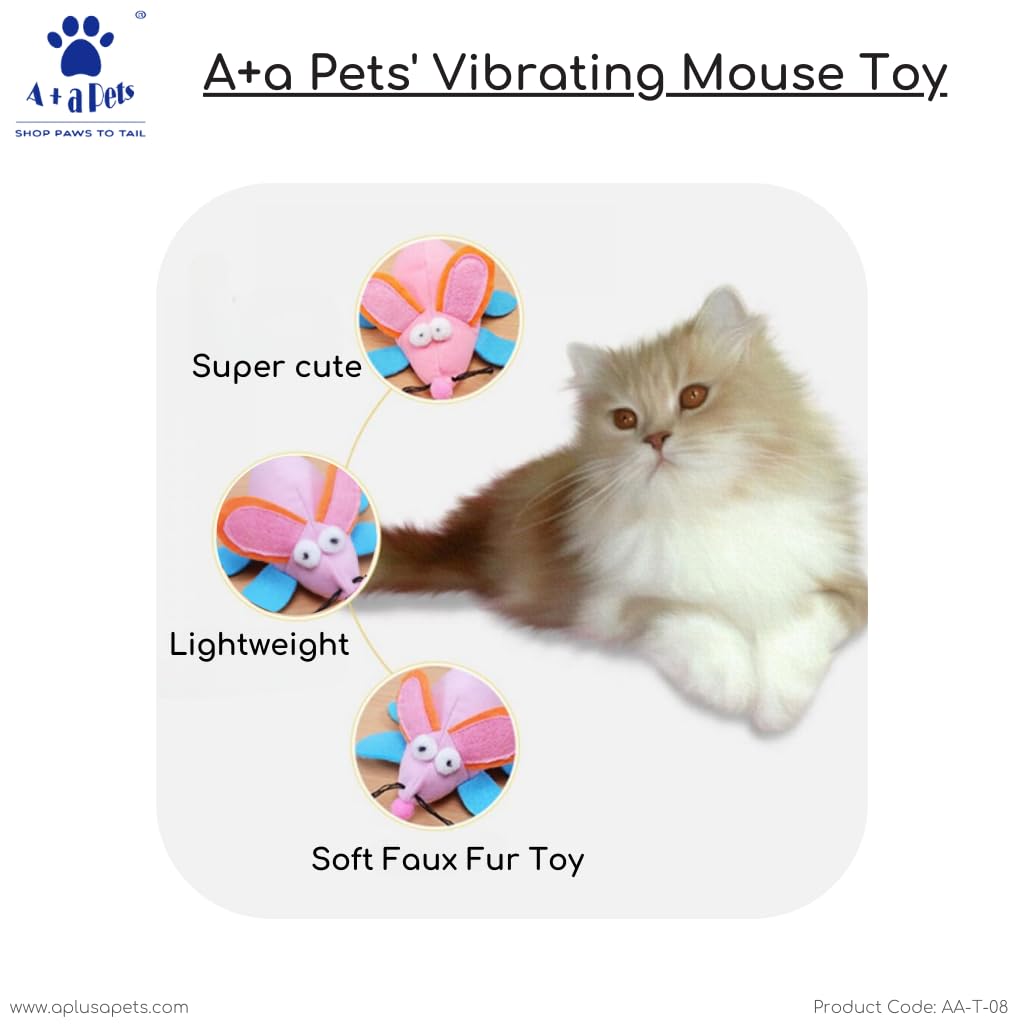 ®
A + a Pets
SHOP PAWS TO TAIL

A+a Pets' Vibrating Mouse Toy

Super cute

Lightweight

Soft Faux Fur Toy

www.aplusapets.com

Product Code: AA-T-08